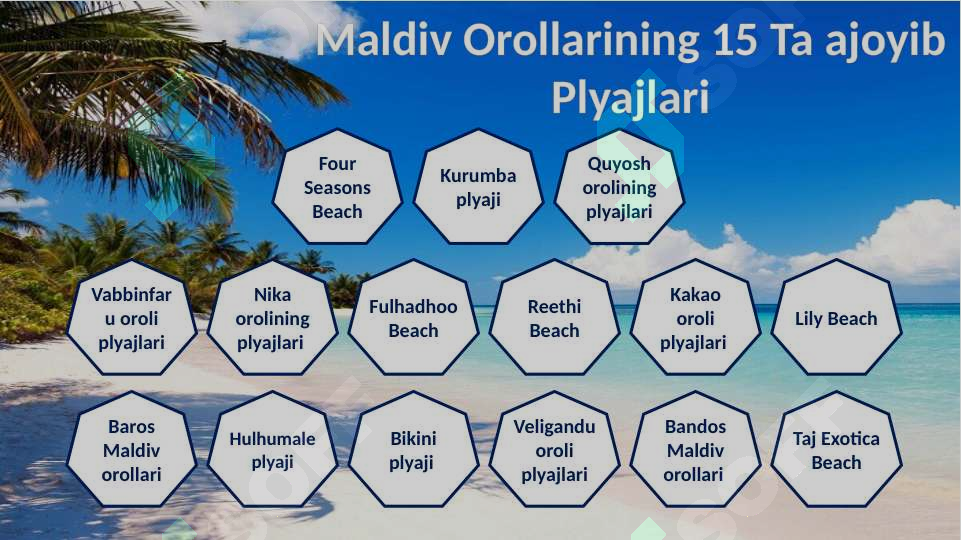 Maldiv Orollarining 15 Ta ajoyib Plyajlari

Four Seasons Beach

Kurumba plyaji

Quyosh orolining plyajlari

Vabbinfaru oroli plyajlari

Nika orolining plyajlari

Fulhadhoo Beach

Reethi Beach

Kakao oroli plyajlari

Lily Beach

Baros Maldiv orollari

Hulhumale plyaji

Bikini plyaji

Veligandu oroli plyajlari

Bandos Maldiv orollari

Taj Exotica Beach